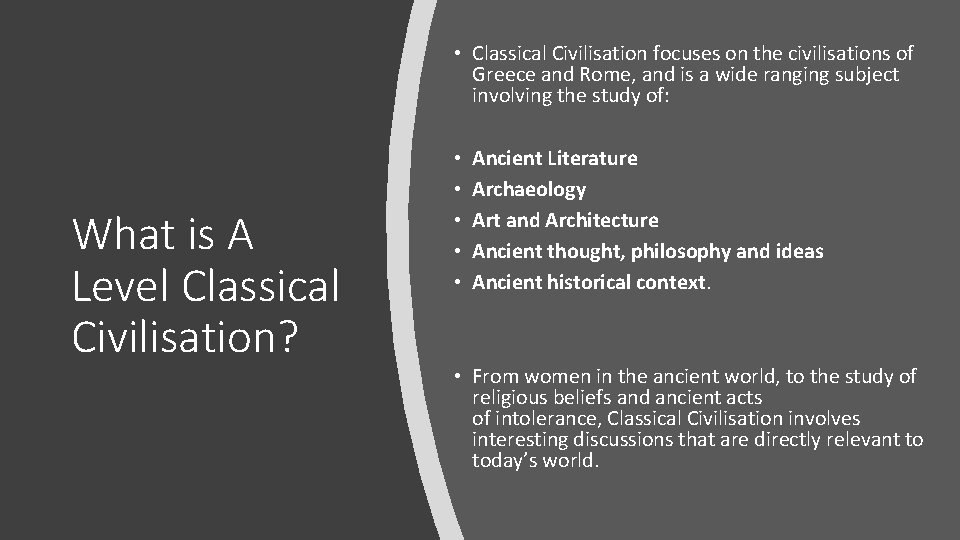 What is A Level Classical Civilisation?

• Classical Civilisation focuses on the civilisations of Greece and Rome, and is a wide ranging subject involving the study of:

• Ancient Literature
• Archaeology
• Art and Architecture
• Ancient thought, philosophy and ideas
• Ancient historical context.

• From women in the ancient world, to the study of religious beliefs and ancient acts of intolerance, Classical Civilisation involves interesting discussions that are directly relevant to today's world.